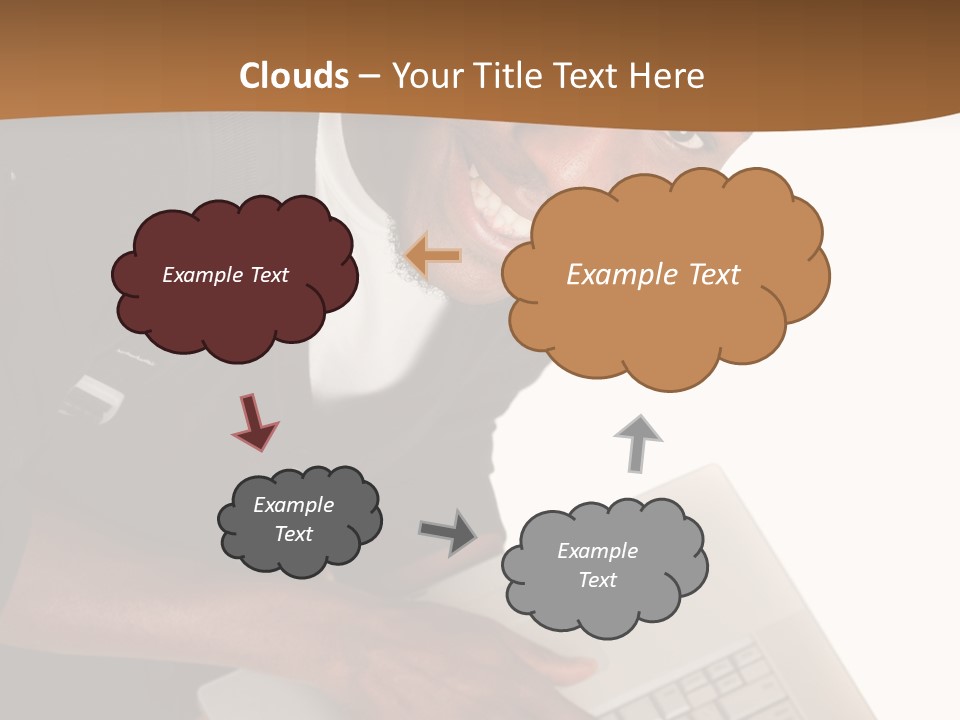 Clouds – Your Title Text Here

Example Text

Example Text

Example Text

Example Text